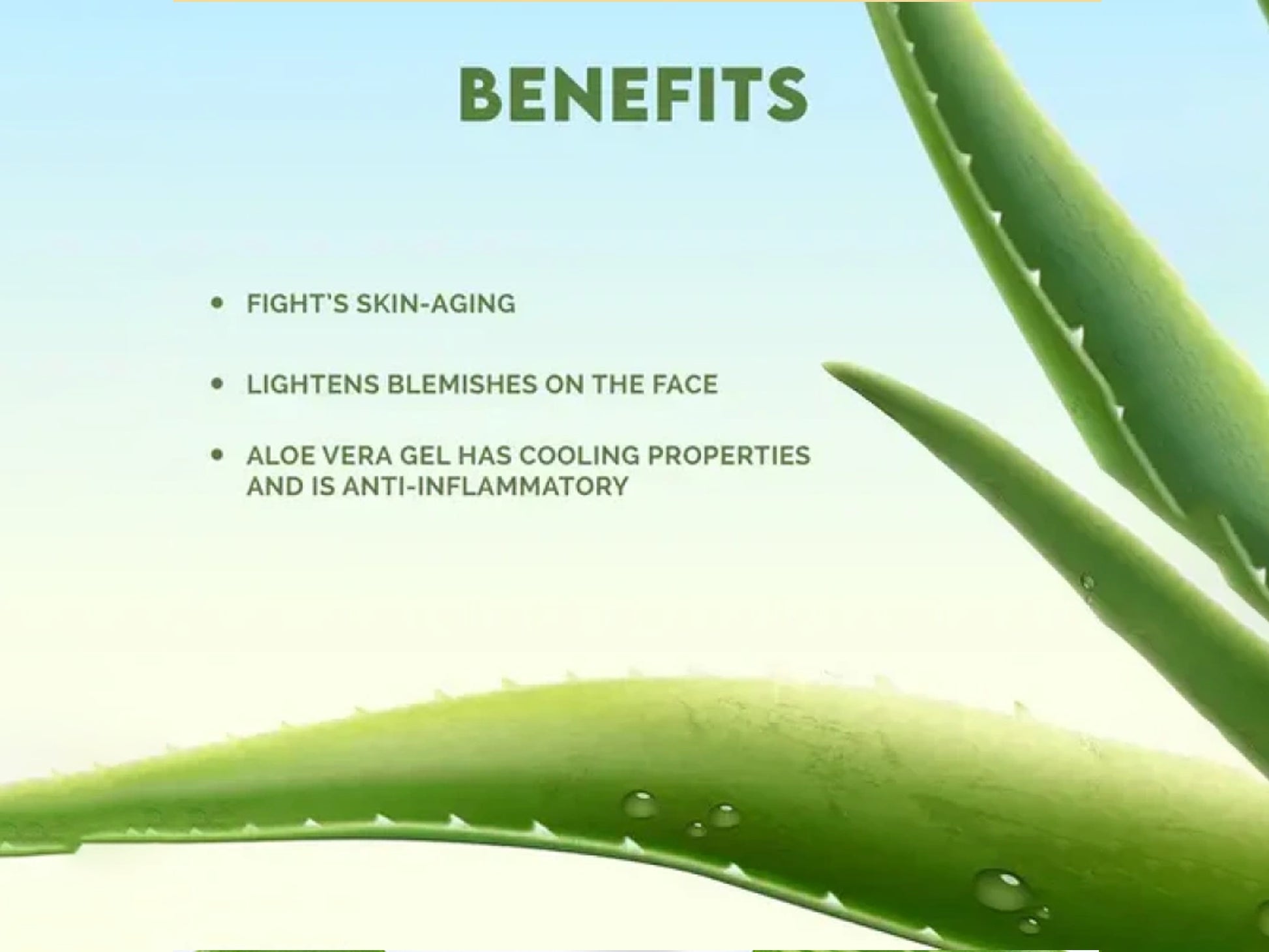 BENEFITS

• FIGHT'S SKIN-AGING

• LIGHTENS BLEMISHES ON THE FACE

• ALOE VERA GEL HAS COOLING PROPERTIES AND IS ANTI-INFLAMMATORY